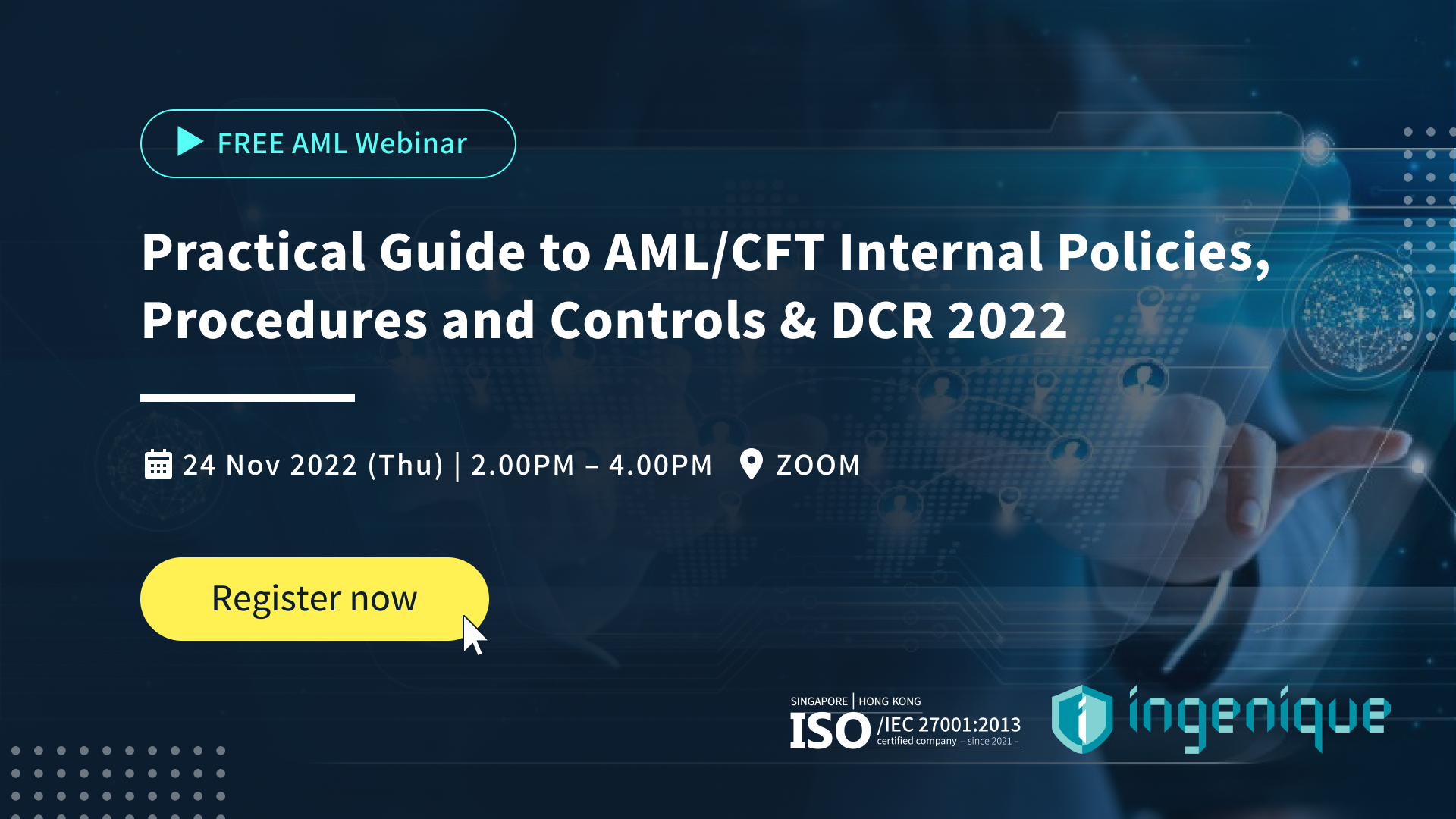 FREE AML Webinar

Practical Guide to AML/CFT Internal Policies, Procedures and Controls & DCR 2022

24 Nov 2022 (Thu) | 2.00PM – 4.00PM ZOOM

Register now

SINGAPORE | HONG KONG
ISO /IEC 27001:2013
certified company – since 2021 –

ingenique